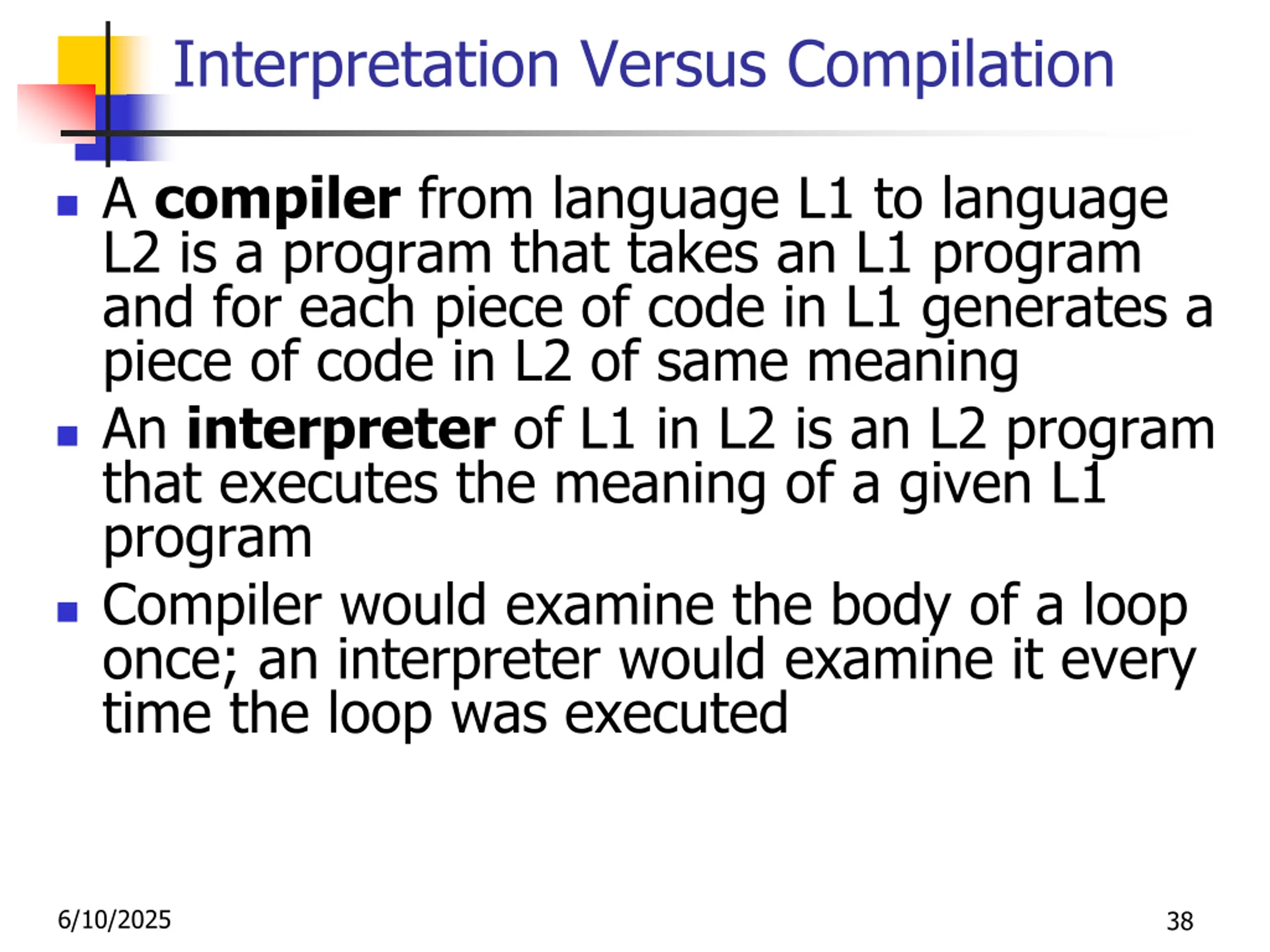 Interpretation Versus Compilation

- A compiler from language L1 to language L2 is a program that takes an L1 program and for each piece of code in L1 generates a piece of code in L2 of same meaning
- An interpreter of L1 in L2 is an L2 program that executes the meaning of a given L1 program
- Compiler would examine the body of a loop once; an interpreter would examine it every time the loop was executed

6/10/2025

38